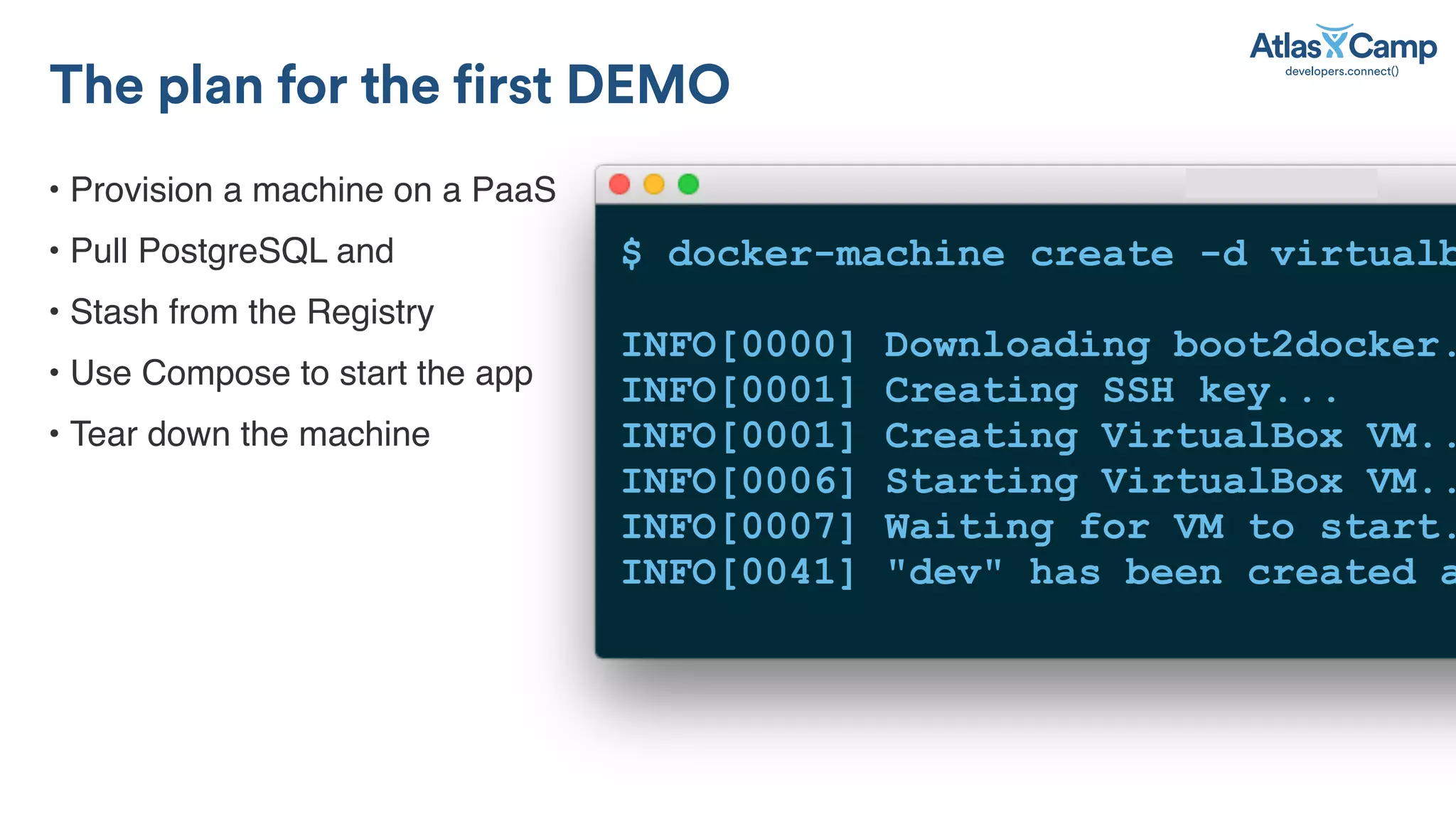 The plan for the first DEMO

AtlasCamp
developers.connect()

• Provision a machine on a PaaS
• Pull PostgreSQL and
• Stash from the Registry
• Use Compose to start the app
• Tear down the machine

$ docker-machine create -d virtualb

INFO[0000] Downloading boot2docker.
INFO[0001] Creating SSH key...
INFO[0001] Creating VirtualBox VM..
INFO[0006] Starting VirtualBox VM..
INFO[0007] Waiting for VM to start.
INFO[0041] "dev" has been created a